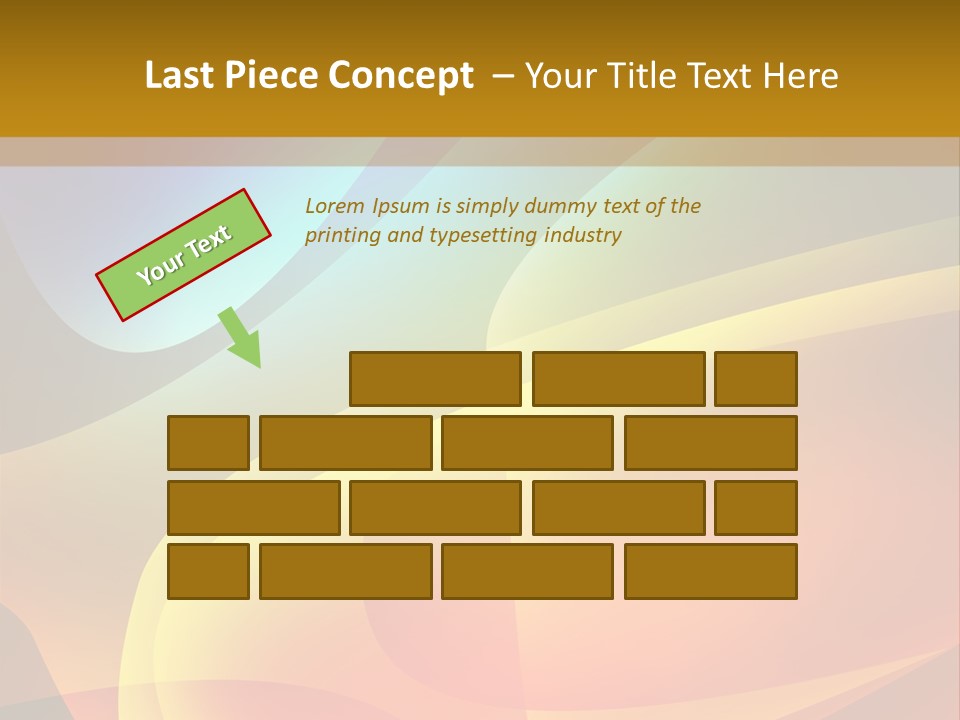 Last Piece Concept – Your Title Text Here

Your Text

Lorem Ipsum is simply dummy text of the printing and typesetting industry